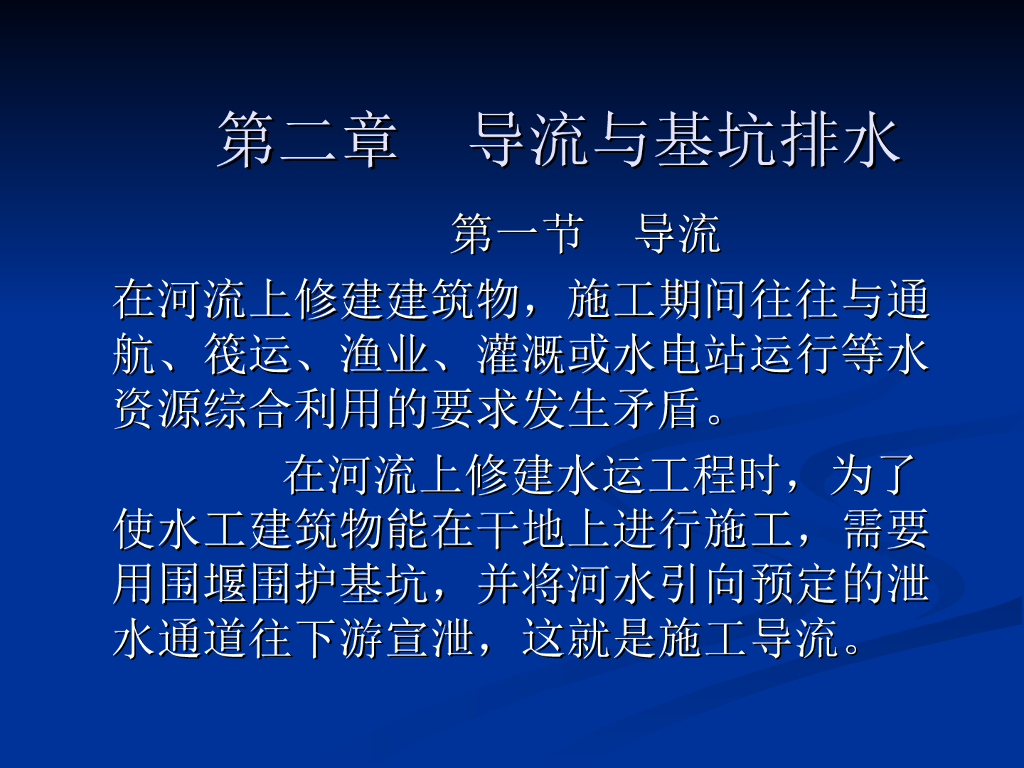 第二章　导流与基坑排水

第一节　导流

在河流上修建建筑物，施工期间往往与通航、筏运、渔业、灌溉或水电站运行等水资源综合利用的要求发生矛盾。

在河流上修建水运工程时，为了使水工建筑物能在干地上进行施工，需要用围堰围护基坑，并将河水引向预定的泄水通道往下游宣泄，这就是施工导流。